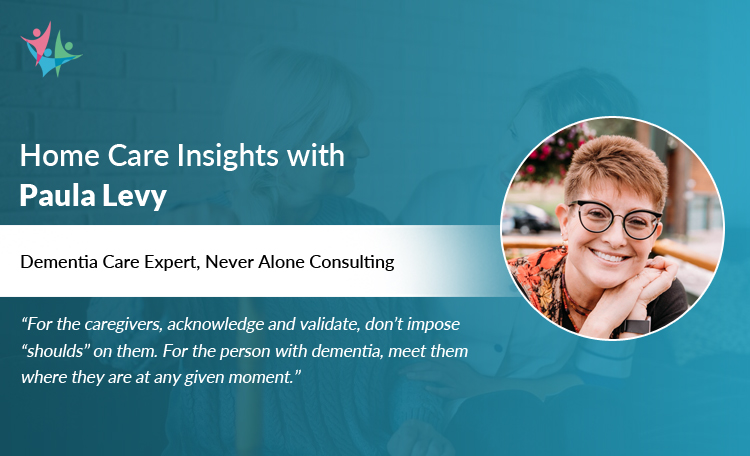 Home Care Insights with
Paula Levy

Dementia Care Expert, Never Alone Consulting

“For the caregivers, acknowledge and validate, don’t impose “shoulds” on them. For the person with dementia, meet them where they are at any given moment.”